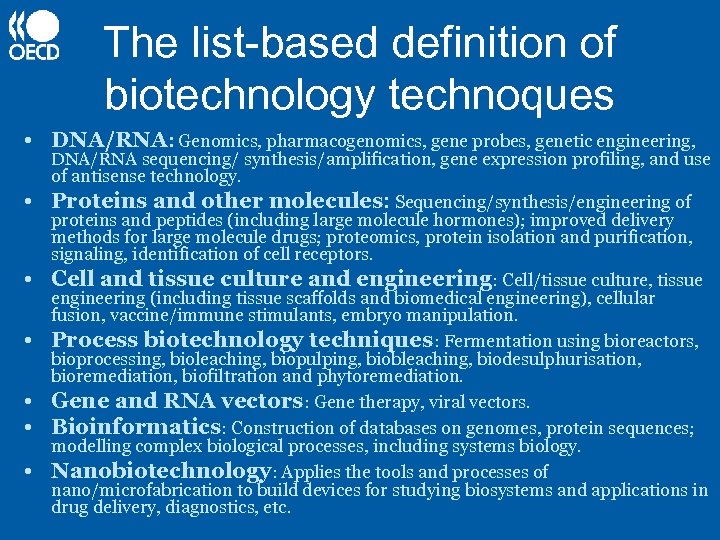 OECD

The list-based definition of biotechnology technoques

• DNA/RNA: Genomics, pharmacogenomics, gene probes, genetic engineering, DNA/RNA sequencing/ synthesis/amplification, gene expression profiling, and use of antisense technology.
• Proteins and other molecules: Sequencing/synthesis/engineering of proteins and peptides (including large molecule hormones); improved delivery methods for large molecule drugs; proteomics, protein isolation and purification, signaling, identification of cell receptors.
• Cell and tissue culture and engineering: Cell/tissue culture, tissue engineering (including tissue scaffolds and biomedical engineering), cellular fusion, vaccine/immune stimulants, embryo manipulation.
• Process biotechnology techniques: Fermentation using bioreactors, bioprocessing, bioleaching, biopulping, biobleaching, biodesulphurisation, bioremediation, biofiltration and phytoremediation.
• Gene and RNA vectors: Gene therapy, viral vectors.
• Bioinformatics: Construction of databases on genomes, protein sequences; modelling complex biological processes, including systems biology.
• Nanobiotechnology: Applies the tools and processes of nano/microfabrication to build devices for studying biosystems and applications in drug delivery, diagnostics, etc.